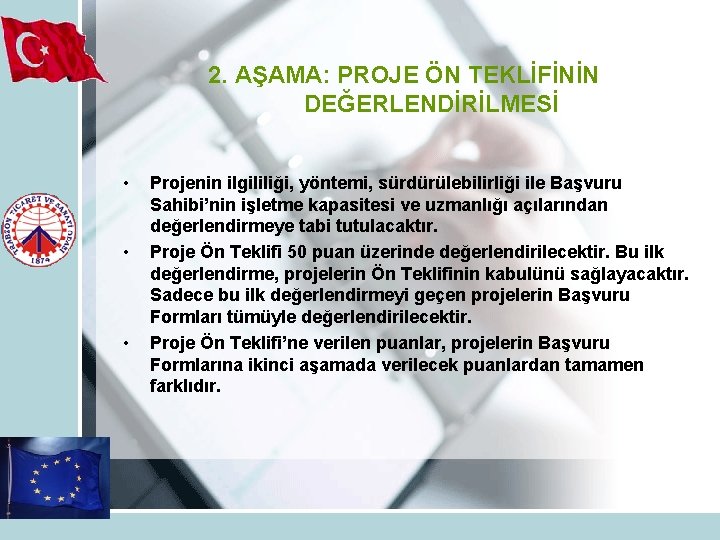 TRABZON TİCARET VE SANAYİ ODASI
1874

2. AŞAMA: PROJE ÖN TEKLİFİNİN DEĞERLENDİRİLMESİ

• Projenin ilgililiği, yöntemi, sürdürülebilirliği ile Başvuru Sahibi'nin işletme kapasitesi ve uzmanlığı açılarından değerlendirmeye tabi tutulacaktır.
• Proje Ön Teklifi 50 puan üzerinde değerlendirilecektir. Bu ilk değerlendirme, projelerin Ön Teklifinin kabulünü sağlayacaktır. Sadece bu ilk değerlendirmeyi geçen projelerin Başvuru Formları tümüyle değerlendirilecektir.
• Proje Ön Teklifi'ne verilen puanlar, projelerin Başvuru Formlarına ikinci aşamada verilecek puanlardan tamamen farklıdır.